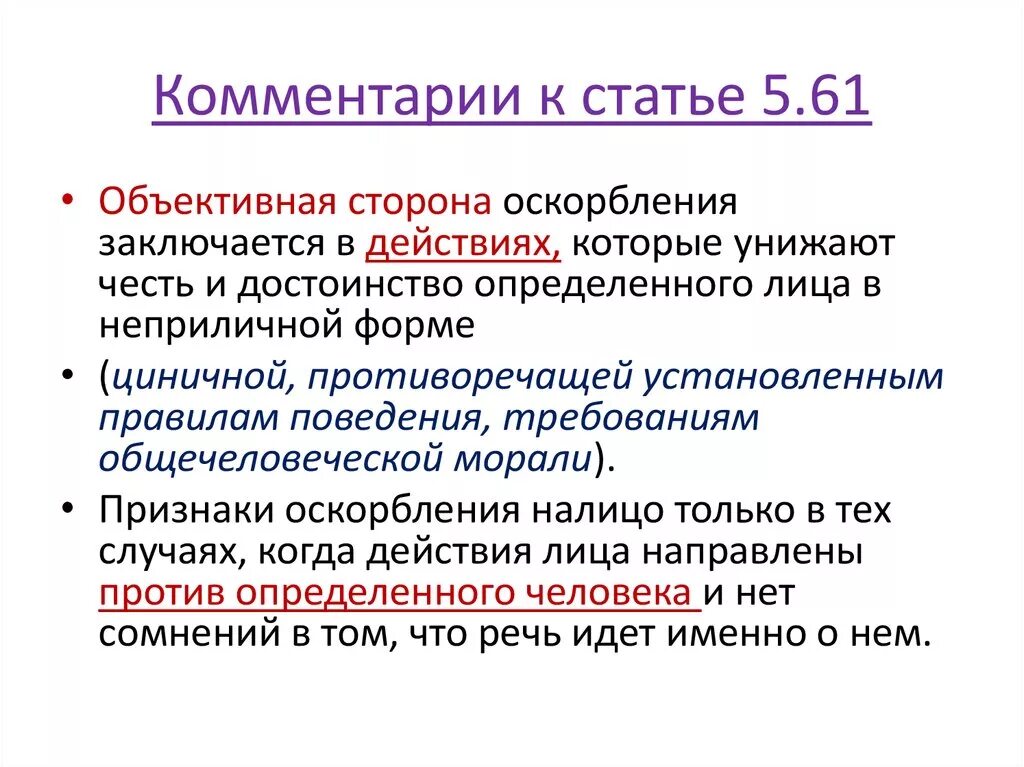 Комментарии к статье 5.61

• Объективная сторона оскорбления заключается в действиях, которые унижают честь и достоинство определенного лица в неприличной форме

• (циничной, противоречащей установленным правилам поведения, требованиям общечеловеческой морали).

• Признаки оскорбления налицо только в тех случаях, когда действия лица направлены против определенного человека и нет сомнений в том, что речь идет именно о нем.